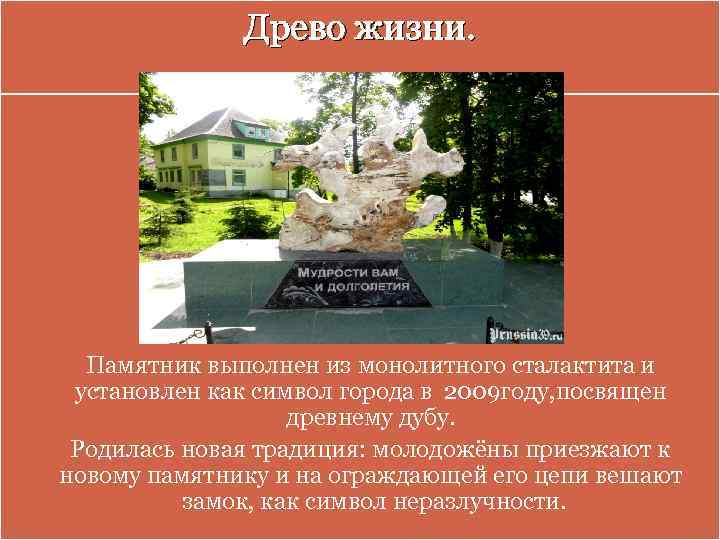 Древо жизни.

МУДРОСТИ ВАМ И ДОЛГОЛЕТИЯ

Prussia39.ru

Памятник выполнен из монолитного сталактита и установлен как символ города в 2009году,посвящен древнему дубу.

Родилась новая традиция: молодожёны приезжают к новому памятнику и на ограждающей его цепи вешают замок, как символ неразлучности.